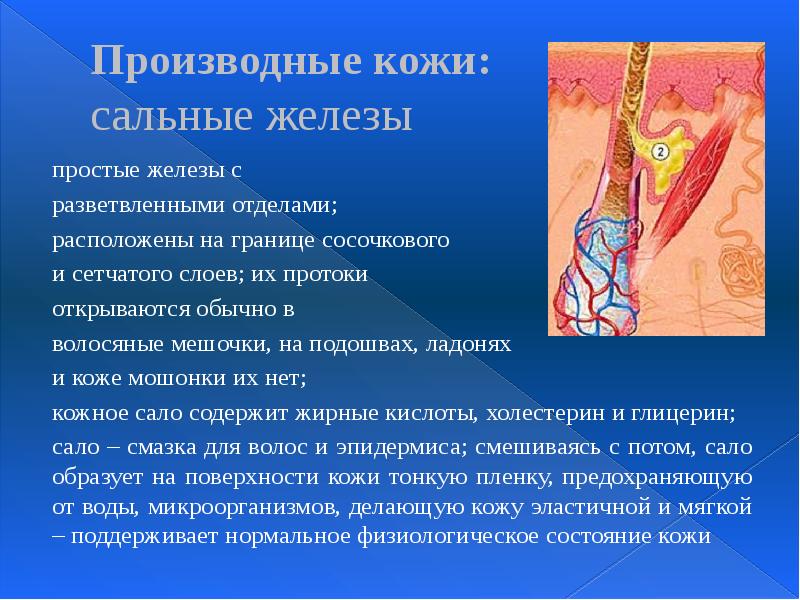 Производные кожи:
сальные железы

простые железы с разветвленными отделами;

расположены на границе сосочкового и сетчатого слоев; их протоки открываются обычно в волосяные мешочки, на подошвах, ладонях и коже мошонки их нет;

кожное сало содержит жирные кислоты, холестерин и глицерин;

сало – смазка для волос и эпидермиса; смешиваясь с потом, сало образует на поверхности кожи тонкую пленку, предохраняющую от воды, микроорганизмов, делающую кожу эластичной и мягкой – поддерживает нормальное физиологическое состояние кожи

2